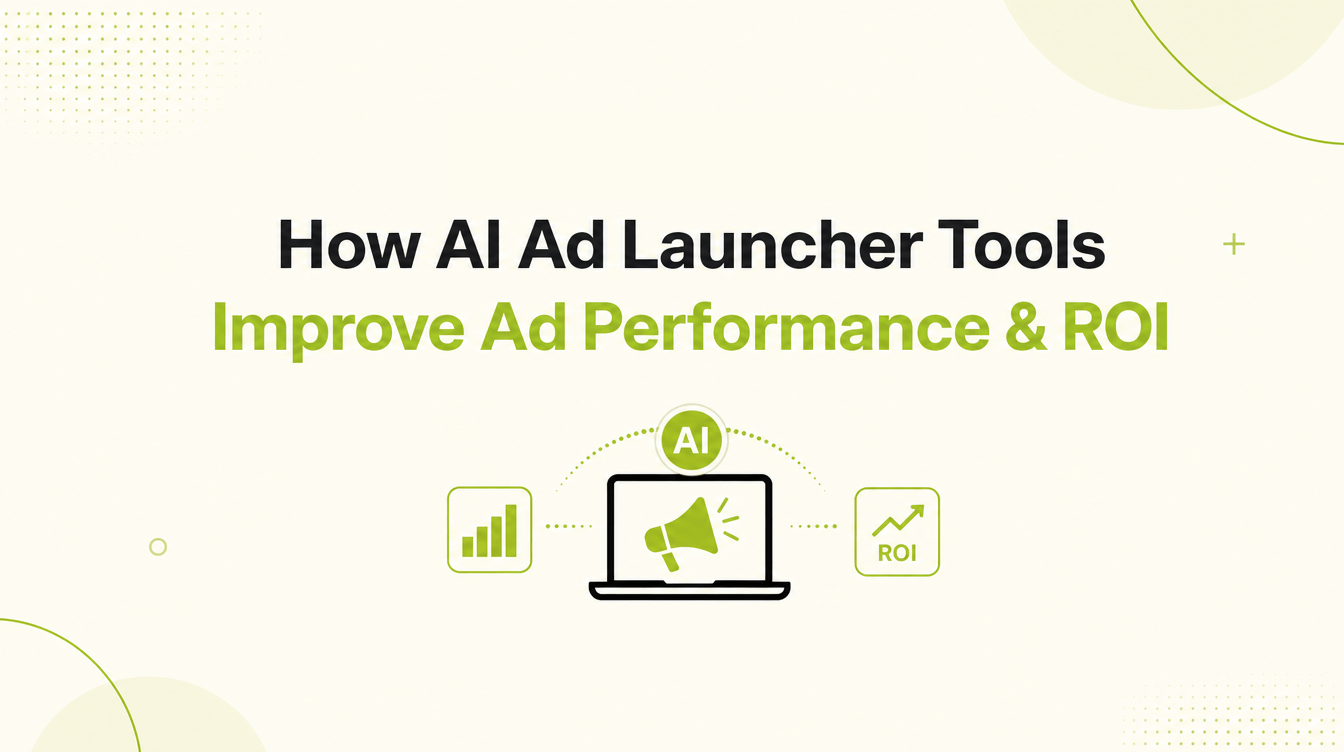 How AI Ad Launcher Tools
Improve Ad Performance & ROI

AI

ROI